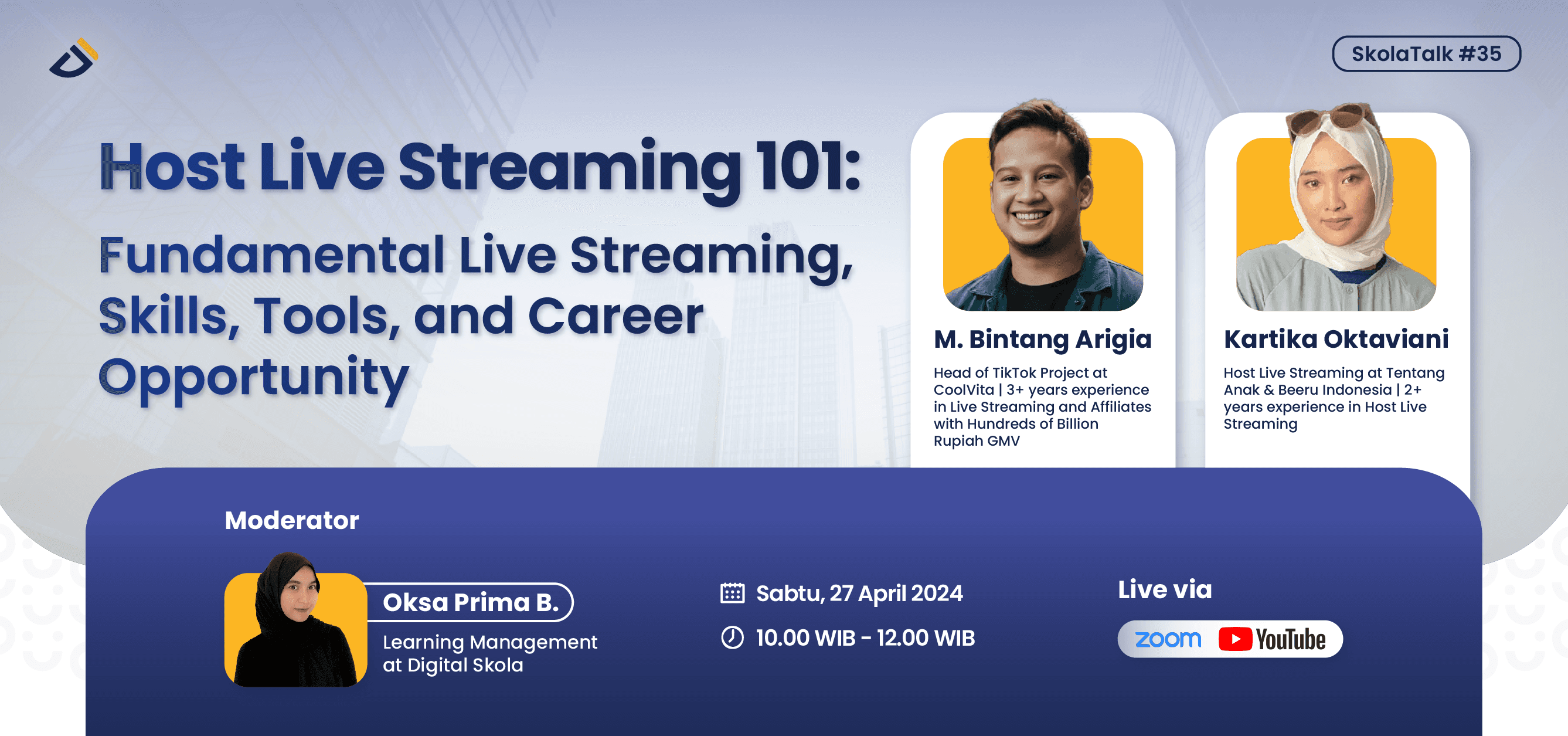 SkolaTalk #35

Host Live Streaming 101:

Fundamental Live Streaming, Skills, Tools, and Career Opportunity

M. Bintang Arigia

Head of TikTok Project at CoolVita | 3+ years experience in Live Streaming and Affiliates with Hundreds of Billion Rupiah GMV

Kartika Oktaviani

Host Live Streaming at Tentang Anak & Beeru Indonesia | 2+ years experience in Host Live Streaming

Moderator

Oksa Prima B.

Learning Management at Digital Skola

Sabtu, 27 April 2024

10.00 WIB - 12.00 WIB

Live via

zoom YouTube